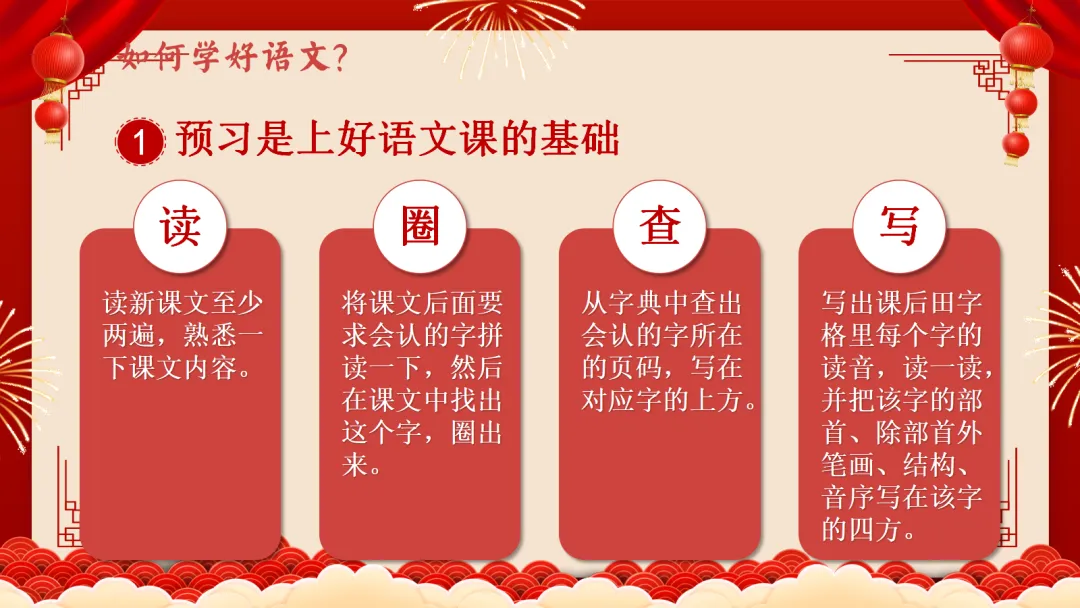 如何学好语文?

1 预习是上好语文课的基础

读

读新课文至少两遍，熟悉一下课文内容。

圈

将课文后面要求会认的字拼读一下，然后在课文中找出这个字，圈出来。

查

从字典中查出会认的字所在的页码，写在对应字的上方。

写

写出课后田字格里每个字的读音，读一读，并把该字的部首、除部首外笔画、结构、音序写在该字的四方。